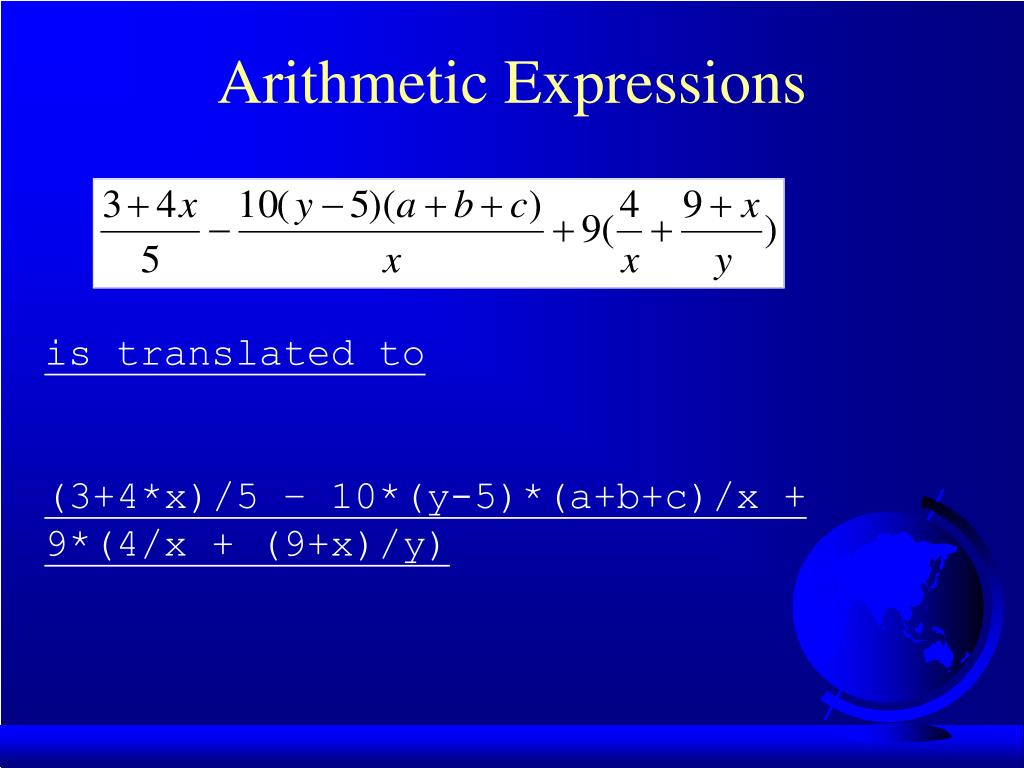 Arithmetic Expressions

$\frac{3+4x}{5} - \frac{10(y-5)(a+b+c)}{x} + 9(\frac{4}{x} + \frac{9+x}{y})$

is translated to

(3+4*x)/5 – 10*(y-5)*(a+b+c)/x + 9*(4/x + (9+x)/y)